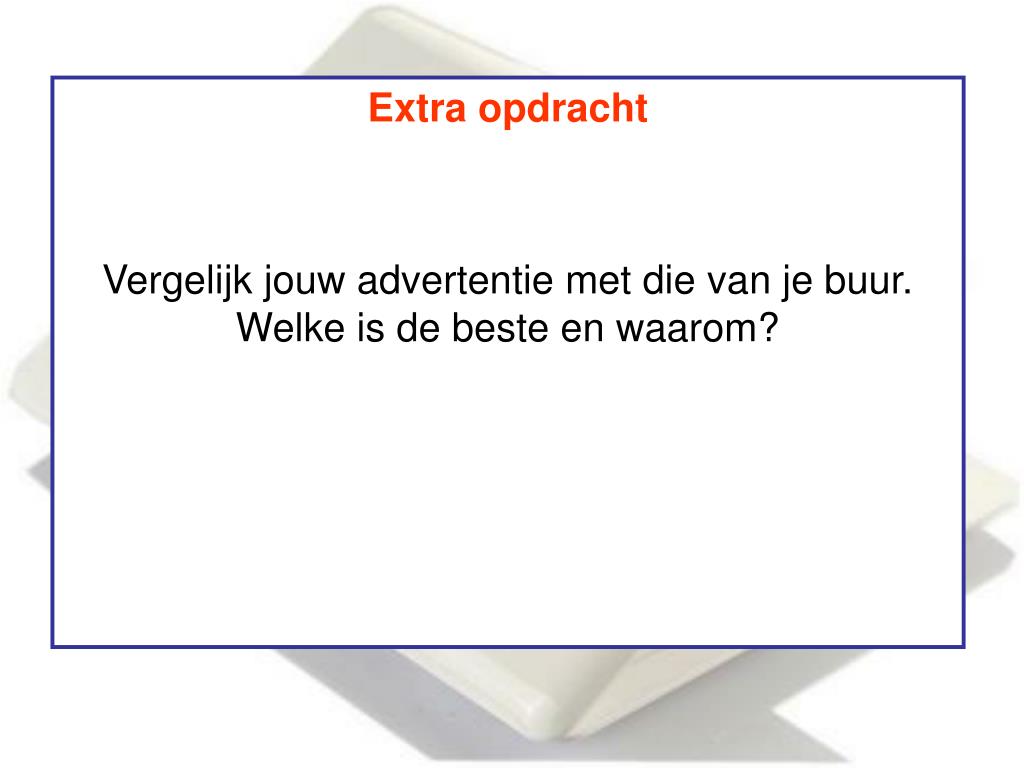 Extra opdracht

Vergelijk jouw advertentie met die van je buur. Welke is de beste en waarom?